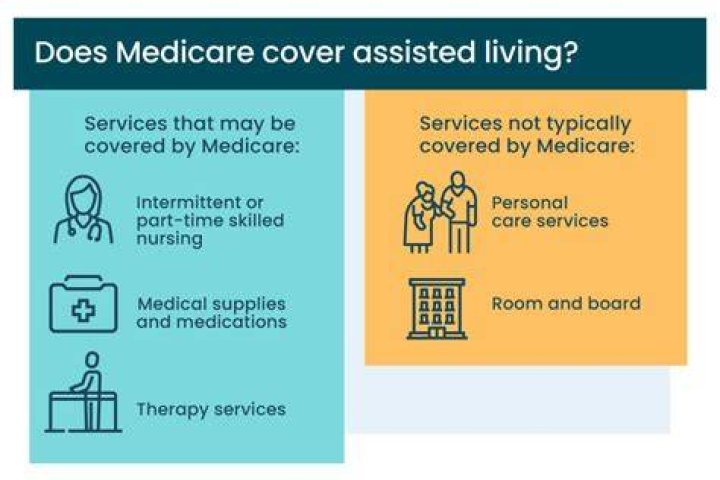 Does Medicare cover assisted living?

Services that may be covered by Medicare:

Intermittent or part-time skilled nursing

Medical supplies and medications

Therapy services

Services not typically covered by Medicare:

Personal care services

Room and board